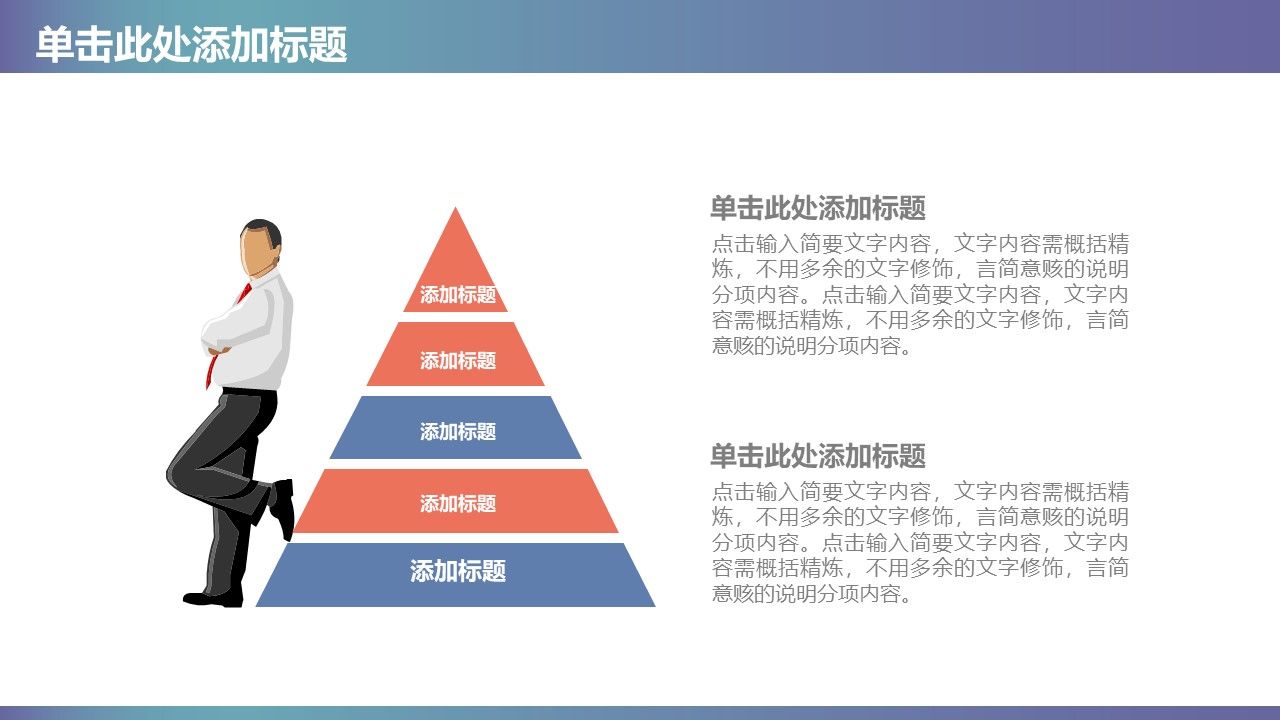 单击此处添加标题

添加标题

添加标题

添加标题

添加标题

添加标题

单击此处添加标题

点击输入简要文字内容，文字内容需概括精炼，不用多余的文字修饰，言简意赅的说明分项内容。点击输入简要文字内容，文字内容需概括精炼，不用多余的文字修饰，言简意赅的说明分项内容。

单击此处添加标题

点击输入简要文字内容，文字内容需概括精炼，不用多余的文字修饰，言简意赅的说明分项内容。点击输入简要文字内容，文字内容需概括精炼，不用多余的文字修饰，言简意赅的说明分项内容。